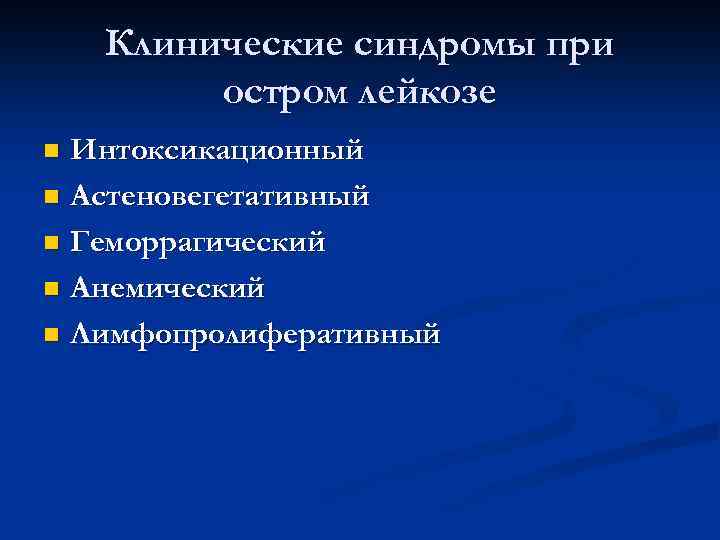 Клинические синдромы при остром лейкозе

- Интоксикационный
- Астеновегетативный
- Геморрагический
- Анемический
- Лимфопролиферативный